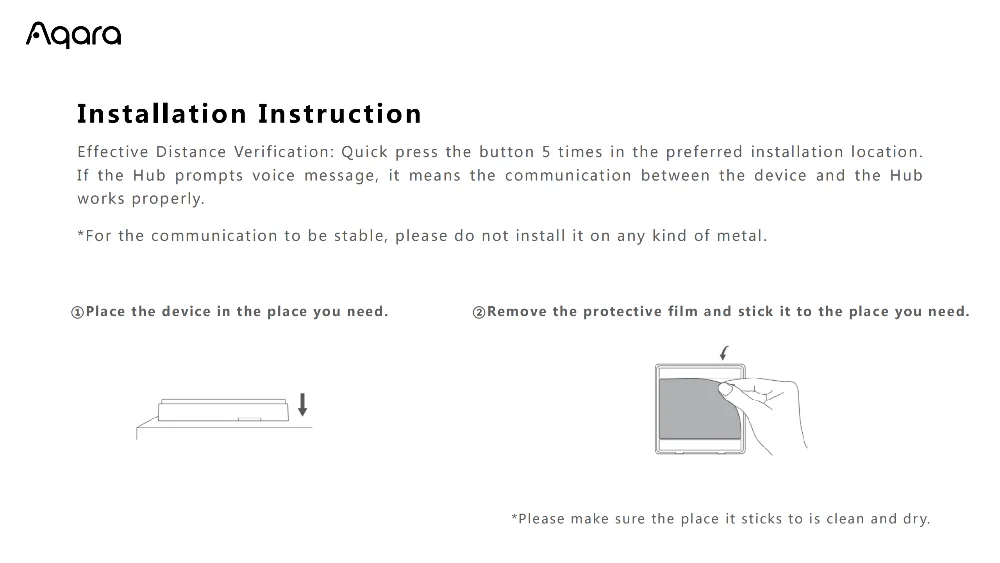 Aqara

Installation Instruction

Effective Distance Verification: Quick press the button 5 times in the preferred installation location. If the Hub prompts voice message, it means the communication between the device and the Hub works properly.

*For the communication to be stable, please do not install it on any kind of metal.

①Place the device in the place you need.

②Remove the protective film and stick it to the place you need.

*Please make sure the place it sticks to is clean and dry.